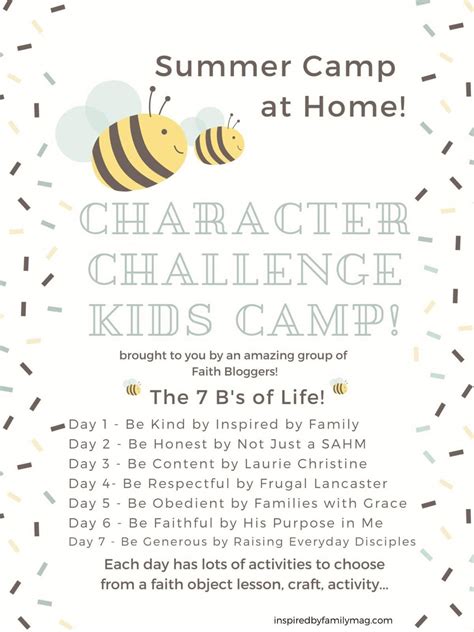 Summer Camp at Home!

CHARACTER CHALLENGE KIDS CAMP!

brought to you by an amazing group of Faith Bloggers!

The 7 B's of Life!

Day 1 - Be Kind by Inspired by Family
Day 2 - Be Honest by Not Just a SAHM
Day 3 - Be Content by Laurie Christine
Day 4- Be Respectful by Frugal Lancaster
Day 5 - Be Obedient by Families with Grace
Day 6 - Be Faithful by His Purpose in Me
Day 7 - Be Generous by Raising Everyday Disciples

Each day has lots of activities to choose from a faith object lesson, craft, activity...

inspiredbyfamilymag.com